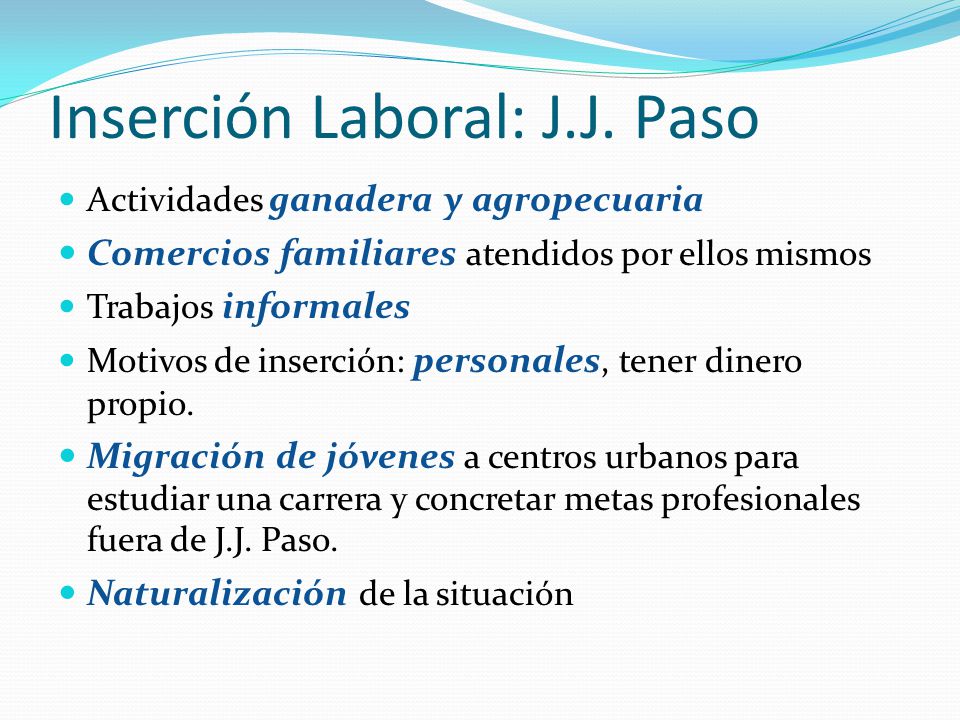 Inserción Laboral: J.J. Paso

- Actividades ganadera y agropecuaria
- Comercios familiares atendidos por ellos mismos
- Trabajos informales
- Motivos de inserción: personales, tener dinero propio.
- Migración de jóvenes a centros urbanos para estudiar una carrera y concretar metas profesionales fuera de J.J. Paso.
- Naturalización de la situación